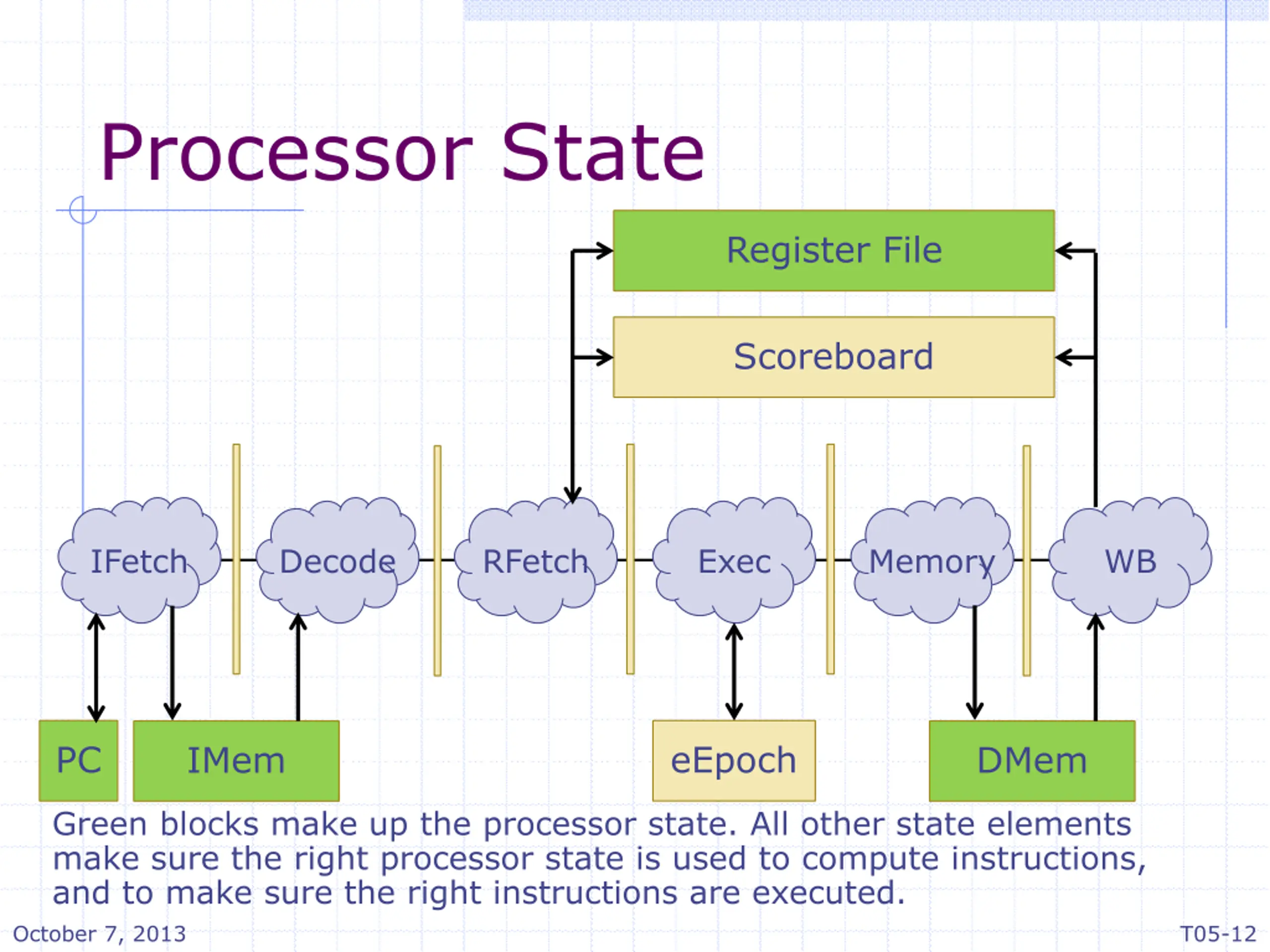 Processor State

Register File

Scoreboard

IFetch

Decode

RFetch

Exec

Memory

WB

PC

IMem

eEpoch

DMem

Green blocks make up the processor state. All other state elements make sure the right processor state is used to compute instructions, and to make sure the right instructions are executed.

October 7, 2013

T05-12